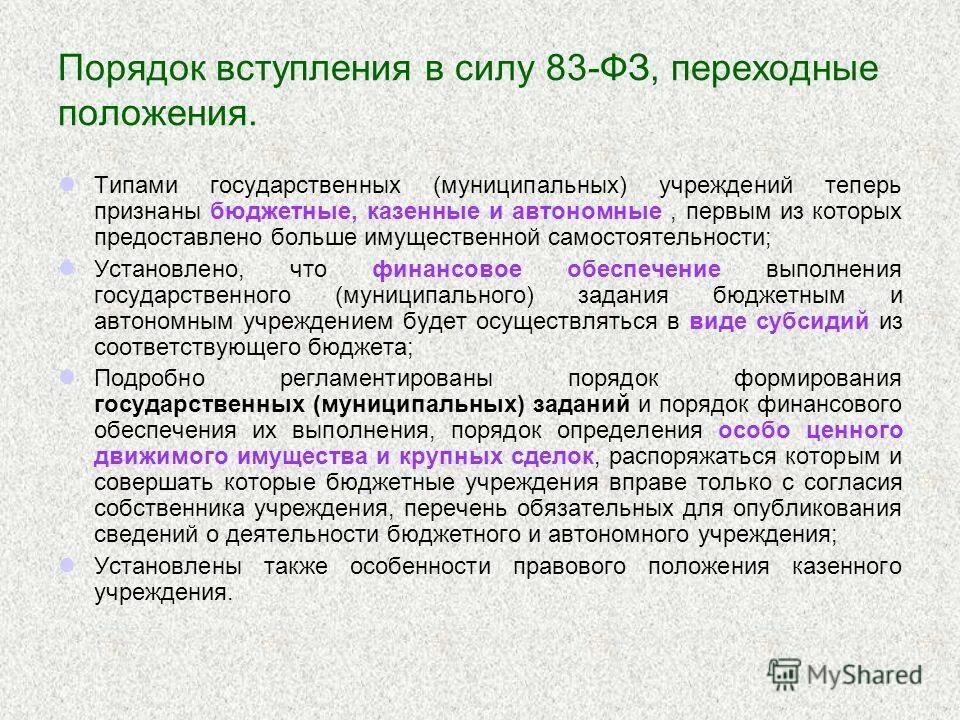 Порядок вступления в силу 83-ФЗ, переходные положения.

Типами государственных (муниципальных) учреждений теперь признаны бюджетные, казенные и автономные , первым из которых предоставлено больше имущественной самостоятельности;

Установлено, что финансовое обеспечение выполнения государственного (муниципального) задания бюджетным и автономным учреждением будет осуществляться в виде субсидий из соответствующего бюджета;

Подробно регламентированы порядок формирования государственных (муниципальных) заданий и порядок финансового обеспечения их выполнения, порядок определения особо ценного движимого имущества и крупных сделок, распоряжаться которым и совершать которые бюджетные учреждения вправе только с согласия собственника учреждения, перечень обязательных для опубликования сведений о деятельности бюджетного и автономного учреждения;

Установлены также особенности правового положения казенного учреждения.

MyShared